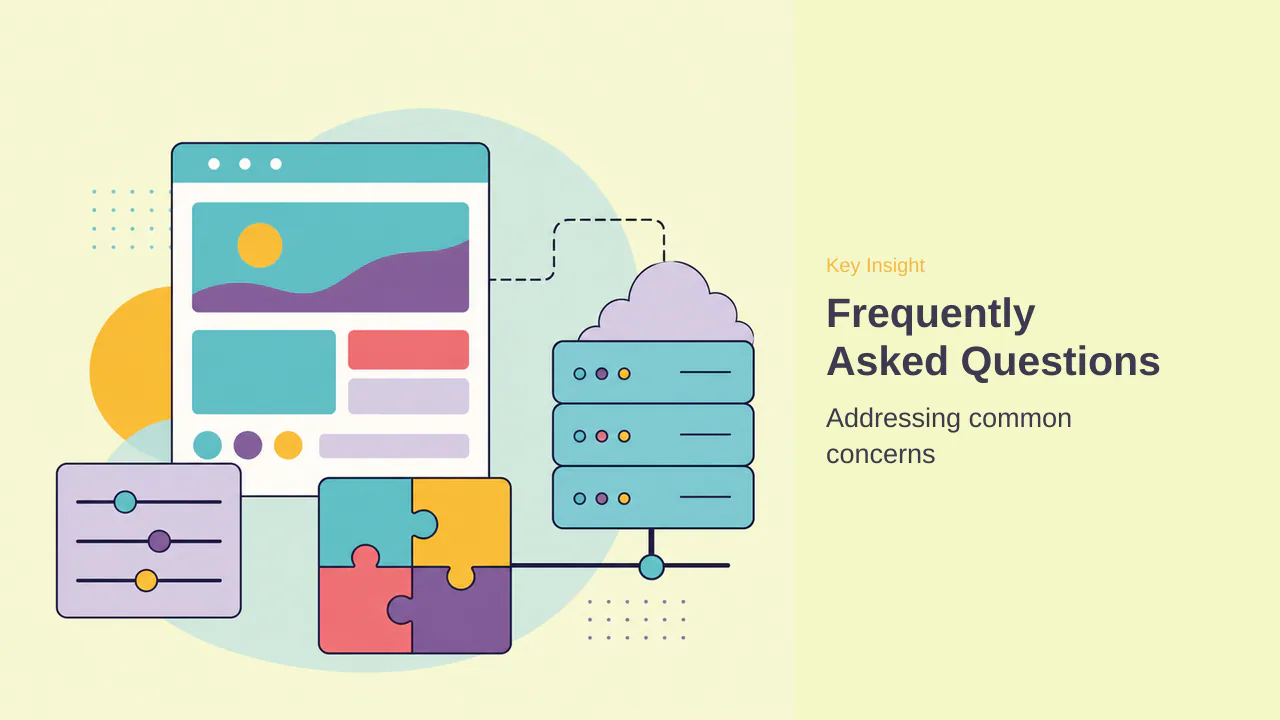 Key Insight

Frequently Asked Questions

Addressing common concerns